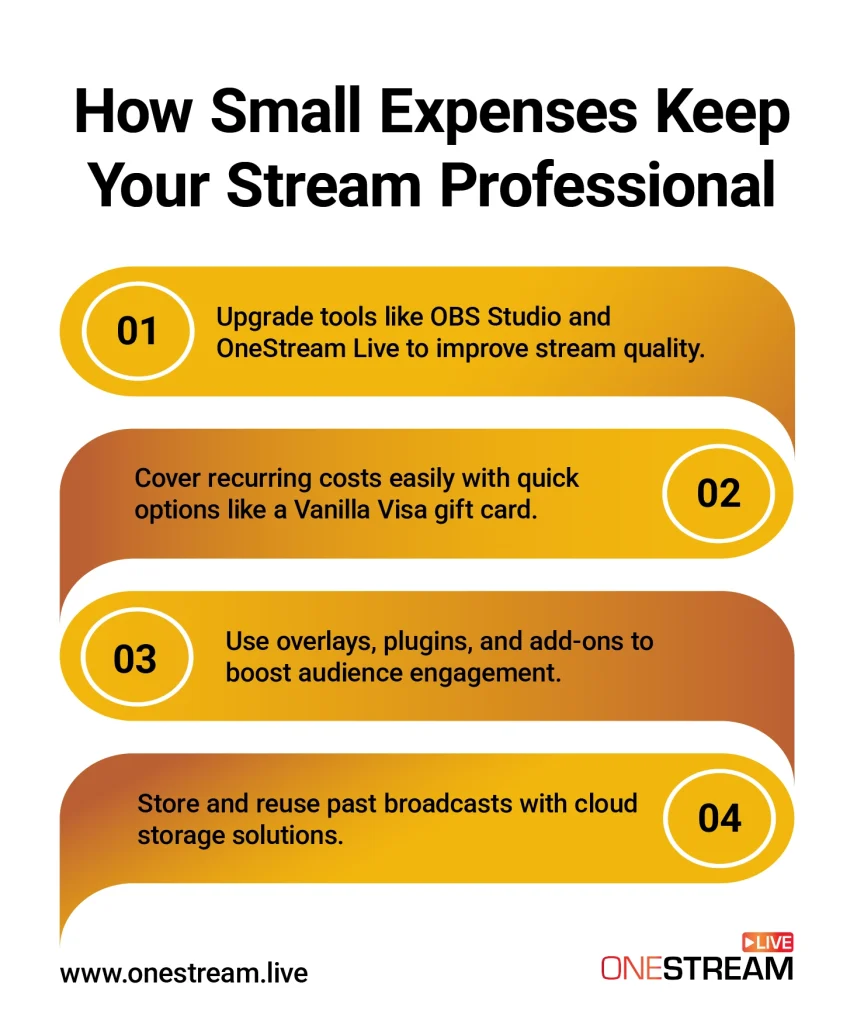 How Small Expenses Keep Your Stream Professional

01 Upgrade tools like OBS Studio and OneStream Live to improve stream quality.

Cover recurring costs easily with quick options like a Vanilla Visa gift card. 02

03 Use overlays, plugins, and add-ons to boost audience engagement.

Store and reuse past broadcasts with cloud storage solutions. 04

www.onestream.live

LIVE
ONESTREAM